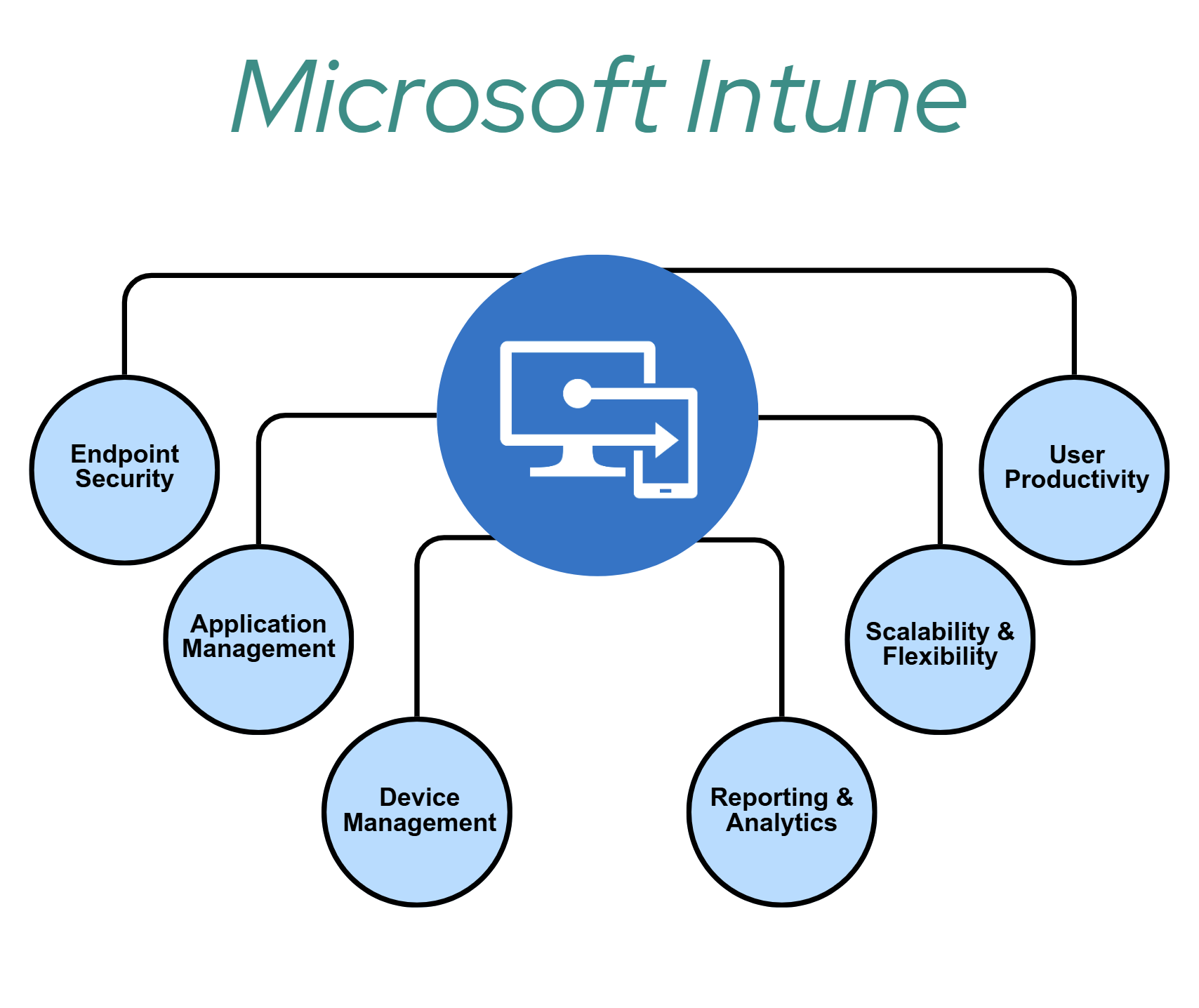 Microsoft Intune

Endpoint Security

Application Management

Device Management

Reporting & Analytics

Scalability & Flexibility

User Productivity